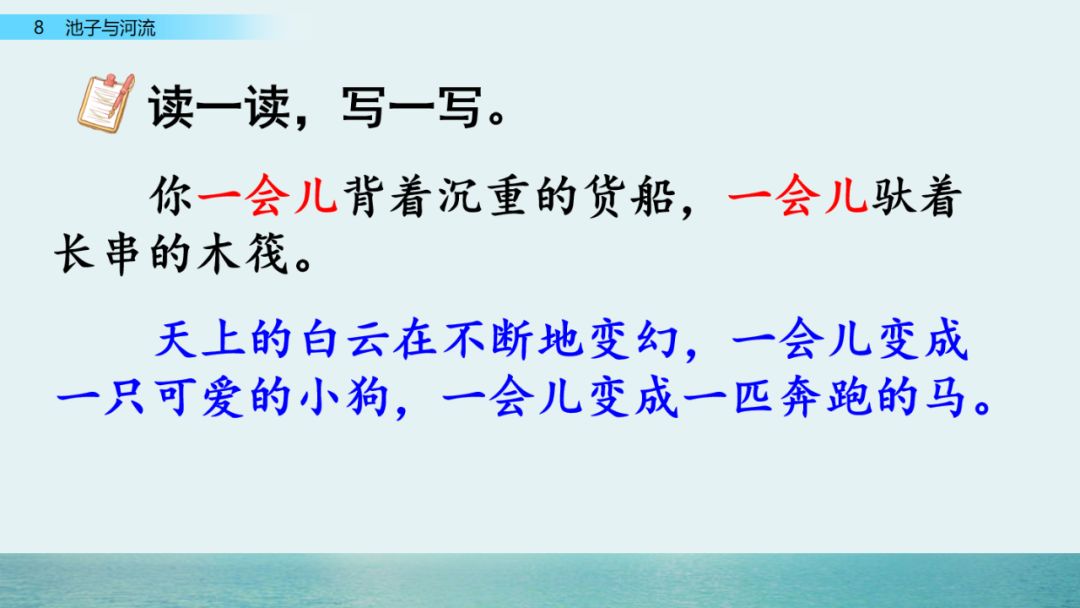 8　池子与河流

读一读，写一写。

你一会儿背着沉重的货船，一会儿驮着长串的木筏。

天上的白云在不断地变幻，一会儿变成一只可爱的小狗，一会儿变成一匹奔跑的马。